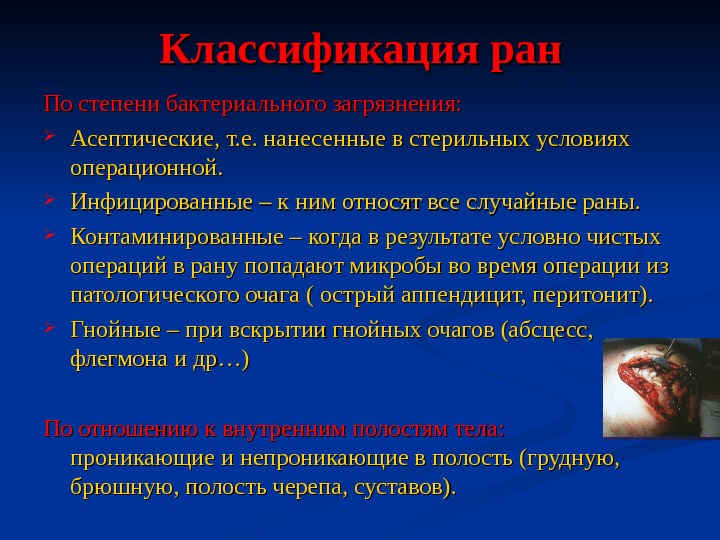 Классификация ран

По степени бактериального загрязнения:

Асептические, т.е. нанесенные в стерильных условиях операционной.

Инфицированные – к ним относят все случайные раны.

Контаминированные – когда в результате условно чистых операций в рану попадают микробы во время операции из патологического очага ( острый аппендицит, перитонит).

Гнойные – при вскрытии гнойных очагов (абсцесс, флегмона и др…)

По отношению к внутренним полостям тела:
проникающие и непроникающие в полость (грудную, брюшную, полость черепа, суставов).